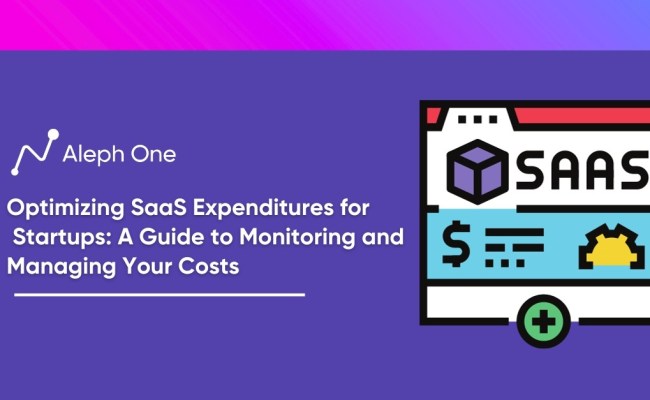 Aleph One

Optimizing SaaS Expenditures for Startups: A Guide to Monitoring and Managing Your Costs

SAAS

$